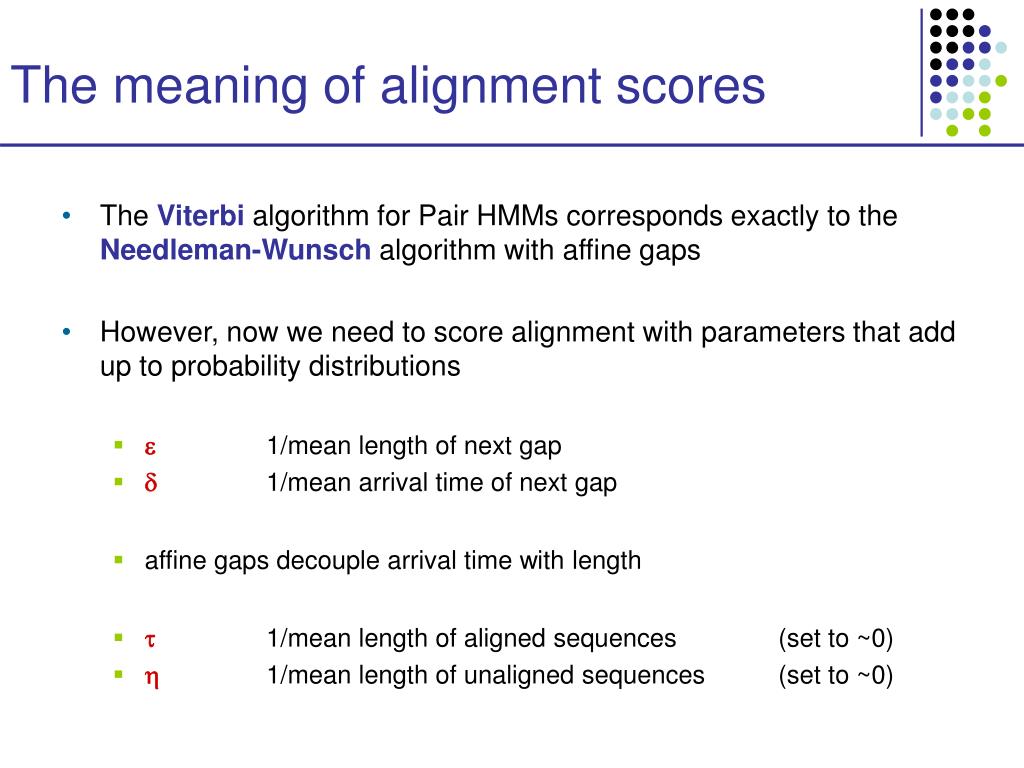 The meaning of alignment scores

• The **Viterbi** algorithm for Pair HMMs corresponds exactly to the **Needleman-Wunsch** algorithm with affine gaps

• However, now we need to score alignment with parameters that add up to probability distributions

▪ $\varepsilon$ 1/mean length of next gap
▪ $\delta$ 1/mean arrival time of next gap

▪ affine gaps decouple arrival time with length

▪ $\tau$ 1/mean length of aligned sequences (set to ~0)
▪ $\eta$ 1/mean length of unaligned sequences (set to ~0)